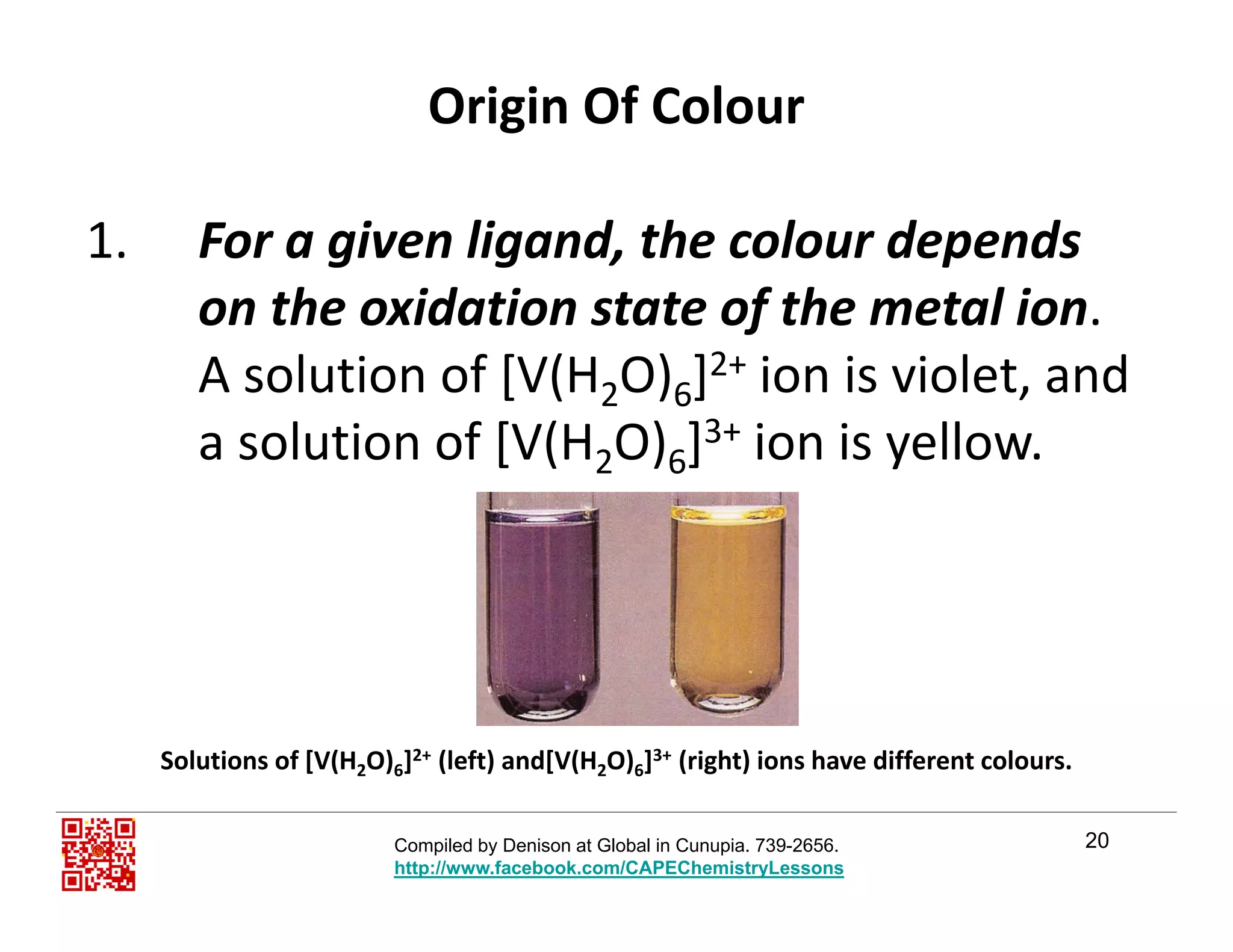 Origin Of Colour

1. For a given ligand, the colour depends on the oxidation state of the metal ion. A solution of $[V(H_2O)_6]^{2+}$ ion is violet, and a solution of $[V(H_2O)_6]^{3+}$ ion is yellow.

Solutions of $[V(H_2O)_6]^{2+}$ (left) and$[V(H_2O)_6]^{3+}$ (right) ions have different colours.

Compiled by Denison at Global in Cunupia. 739-2656.
http://www.facebook.com/CAPEChemistryLessons

20